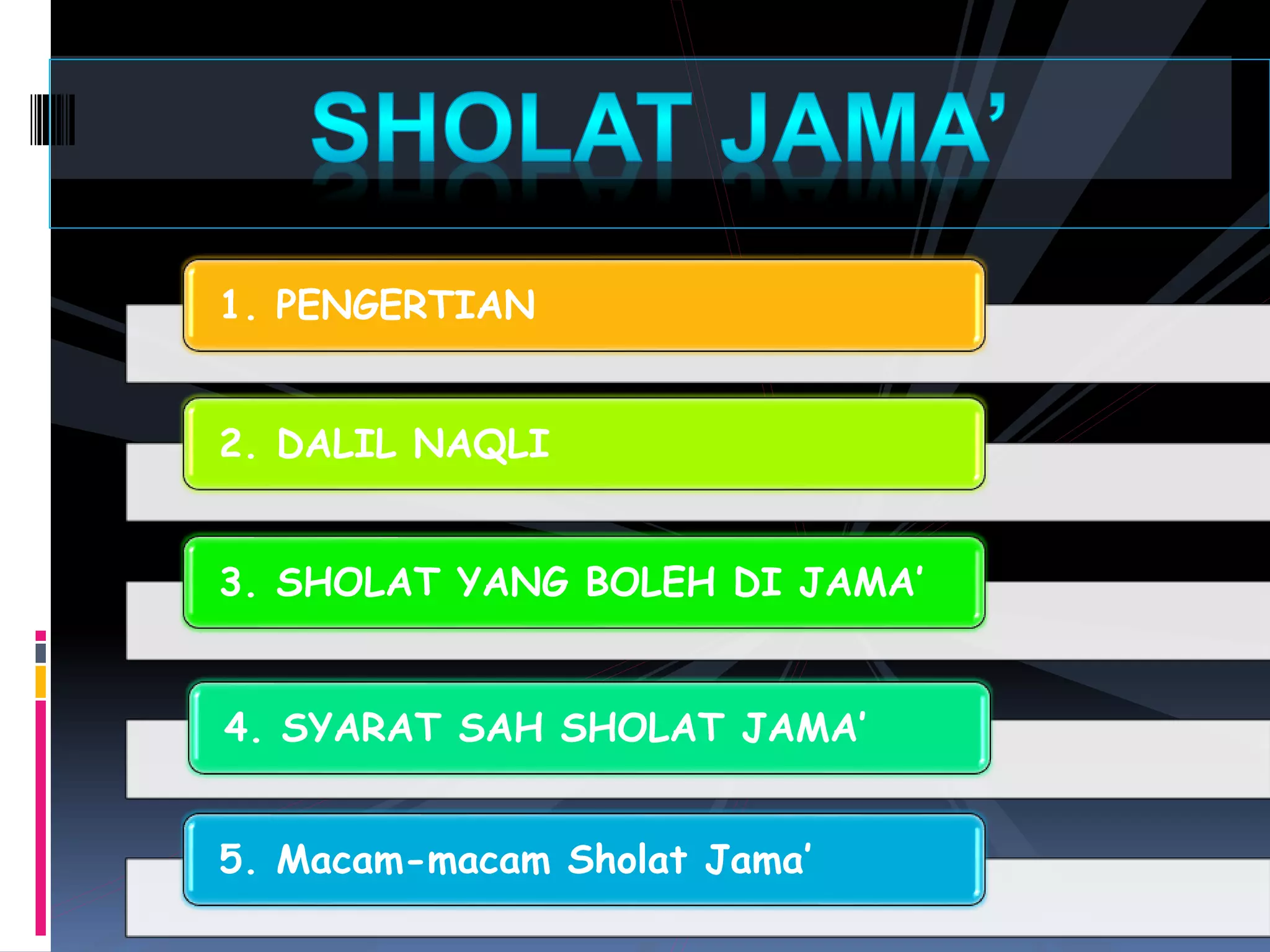 SHOLAT JAMA’

1. PENGERTIAN

2. DALIL NAQLI

3. SHOLAT YANG BOLEH DI JAMA’

4. SYARAT SAH SHOLAT JAMA’

5. Macam-macam Sholat Jama’